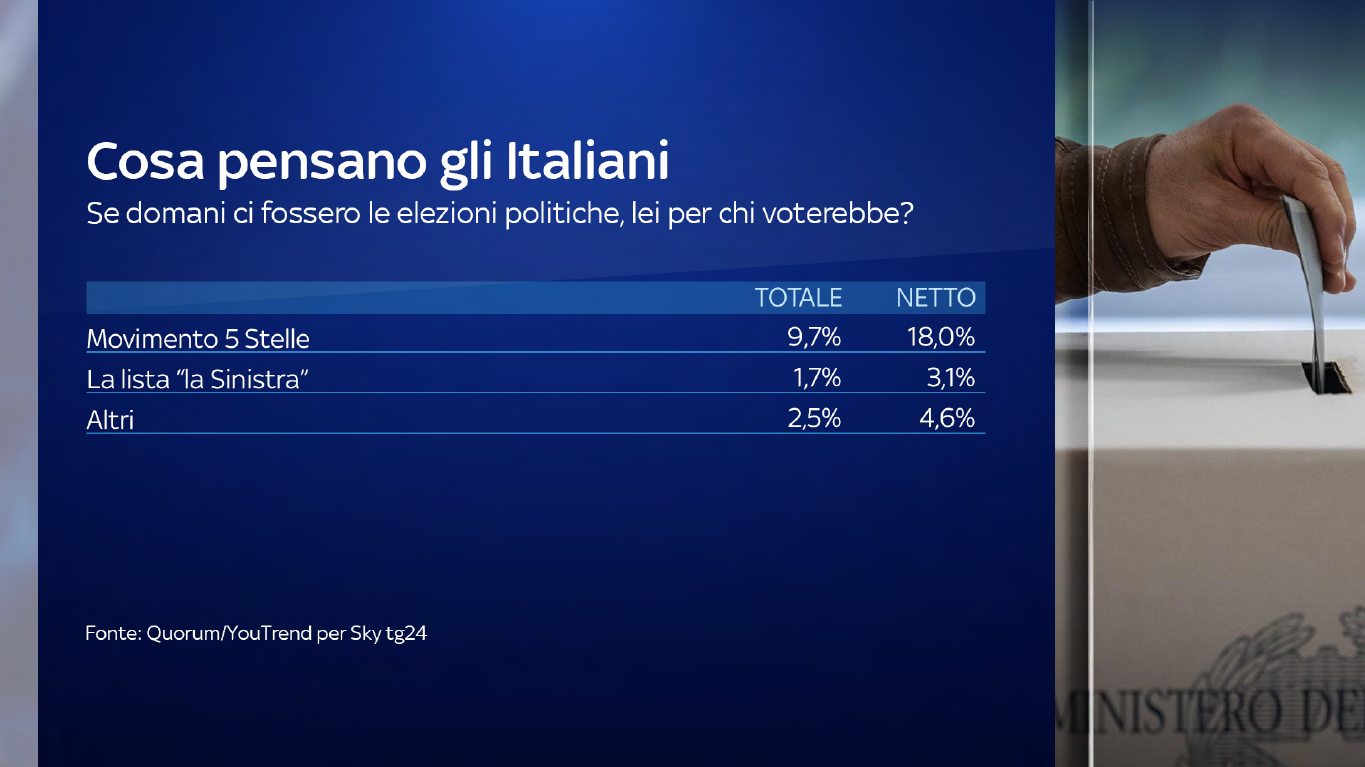 Cosa pensano gli Italiani
Se domani ci fossero le elezioni politiche, lei per chi voterebbe?

| | TOTALE | NETTO |
|---|---|---|
| Movimento 5 Stelle | 9,7% | 18,0% |
| La lista "la Sinistra" | 1,7% | 3,1% |
| Altri | 2,5% | 4,6% |

Fonte: Quorum/YouTrend per Sky tg24

MINISTERO DE